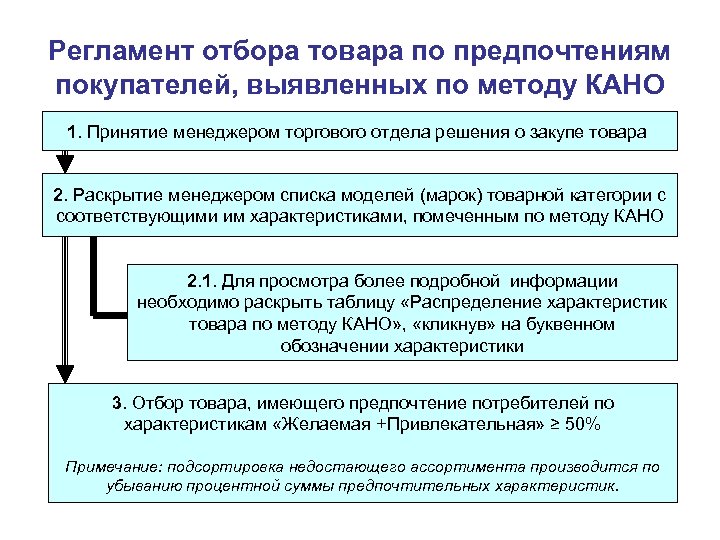 Регламент отбора товара по предпочтениям покупателей, выявленных по методу КАНО

1. Принятие менеджером торгового отдела решения о закупе товара

2. Раскрытие менеджером списка моделей (марок) товарной категории с соответствующими им характеристиками, помеченным по методу КАНО

2.1. Для просмотра более подробной информации необходимо раскрыть таблицу «Распределение характеристик товара по методу КАНО», «кликнув» на буквенном обозначении характеристики

3. Отбор товара, имеющего предпочтение потребителей по характеристикам «Желаемая +Привлекательная» ≥ 50%

Примечание: подсортировка недостающего ассортимента производится по убыванию процентной суммы предпочтительных характеристик.